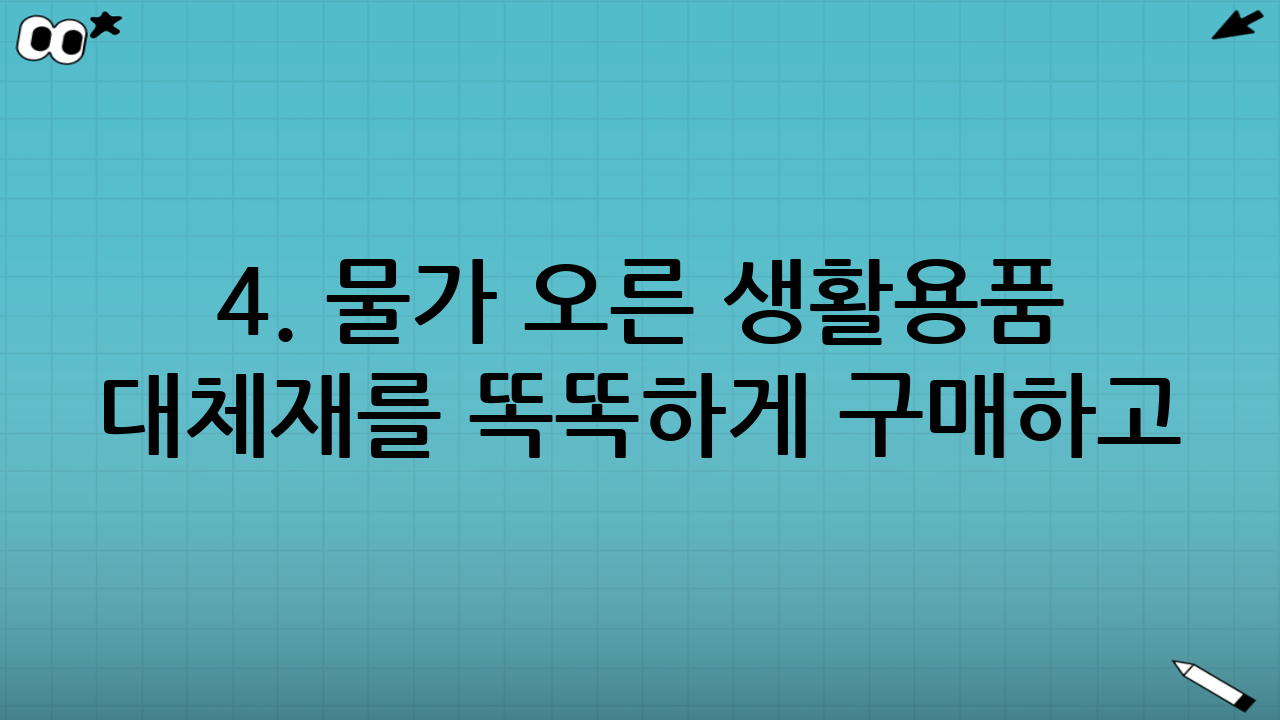 4. 물가 오른 생활용품 대체재를 똑똑하게 구매하고